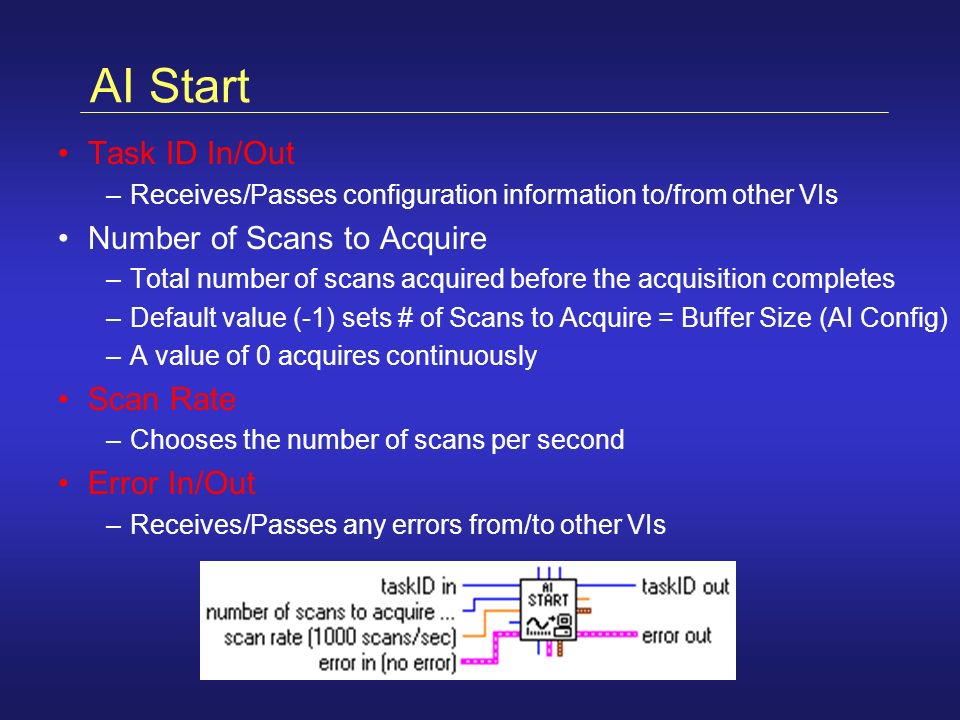 AI Start

• Task ID In/Out
– Receives/Passes configuration information to/from other VIs

• Number of Scans to Acquire
– Total number of scans acquired before the acquisition completes
– Default value (-1) sets # of Scans to Acquire = Buffer Size (AI Config)
– A value of 0 acquires continuously

• Scan Rate
– Chooses the number of scans per second

• Error In/Out
– Receives/Passes any errors from/to other VIs

taskID in
number of scans to acquire ...
scan rate (1000 scans/sec)
error in (no error)
AI START
taskID out
error out